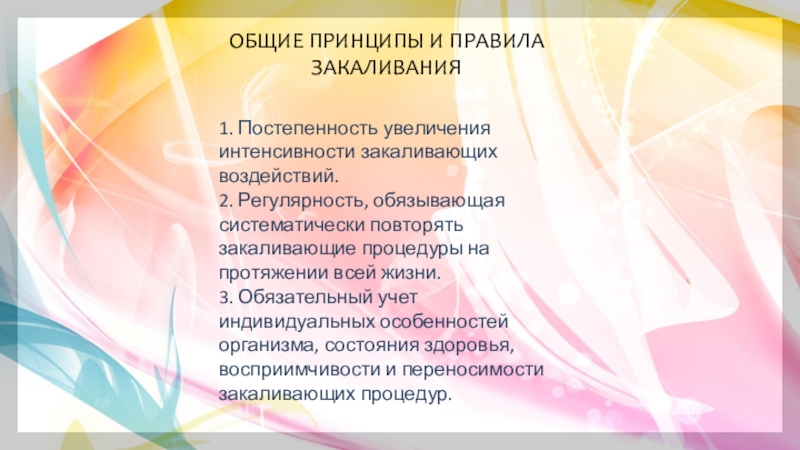 ОБЩИЕ ПРИНЦИПЫ И ПРАВИЛА ЗАКАЛИВАНИЯ

1. Постепенность увеличения интенсивности закаливающих воздействий.
2. Регулярность, обязывающая систематически повторять закаливающие процедуры на протяжении всей жизни.
3. Обязательный учет индивидуальных особенностей организма, состояния здоровья, восприимчивости и переносимости закаливающих процедур.